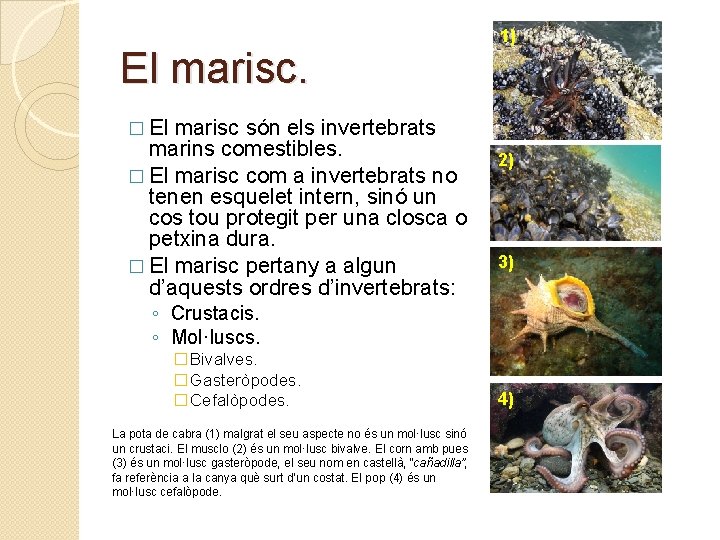 El marisc.

□ El marisc són els invertebrats marins comestibles.

□ El marisc com a invertebrats no tenen esquelet intern, sinó un cos tou protegit per una closca o petxina dura.

□ El marisc pertany a algun d'aquests ordres d'invertebrats:
◦ Crustacis.
◦ Mol·luscs.
□ Bivalves.
□ Gasteròpodes.
□ Cefalòpodes.

La pota de cabra (1) malgrat el seu aspecte no és un mol·lusc sinó un crustaci. El musclo (2) és un mol·lusc bivalve. El corn amb pues (3) és un mol·lusc gasteròpode, el seu nom en castellà, "cañadilla", fa referència a la canya què surt d'un costat. El pop (4) és un mol·lusc cefalòpode.

1)

2)

3)

4)